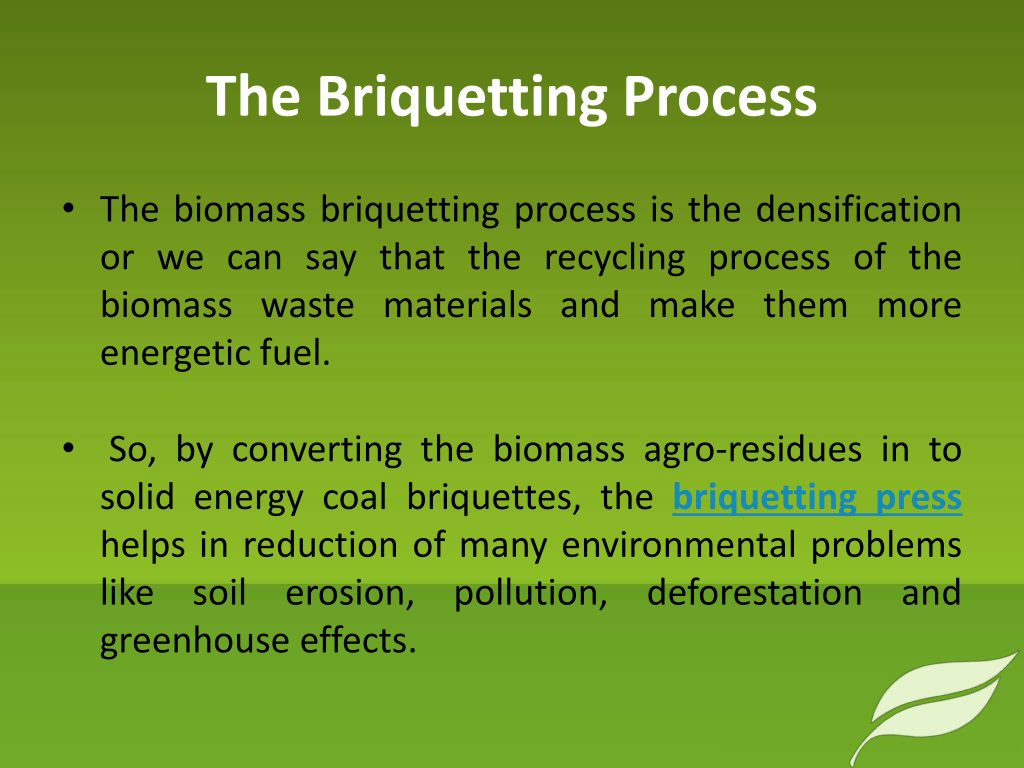 The Briquetting Process

• The biomass briquetting process is the densification or we can say that the recycling process of the biomass waste materials and make them more energetic fuel.

• So, by converting the biomass agro-residues in to solid energy coal briquettes, the briquetting press helps in reduction of many environmental problems like soil erosion, pollution, deforestation and greenhouse effects.